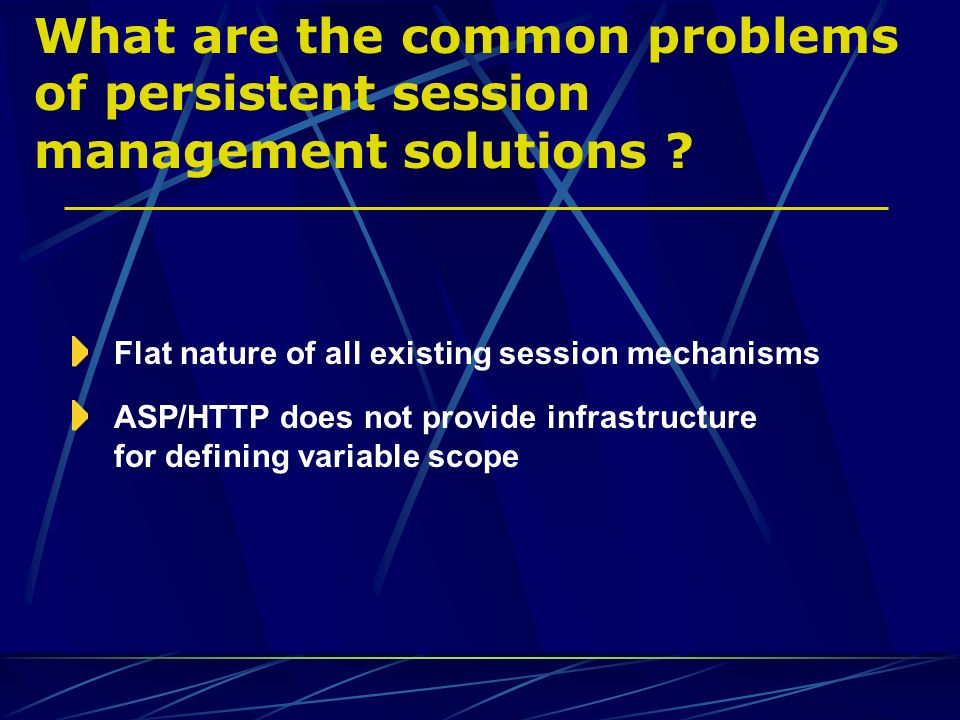 What are the common problems of persistent session management solutions ?

Flat nature of all existing session mechanisms

ASP/HTTP does not provide infrastructure for defining variable scope